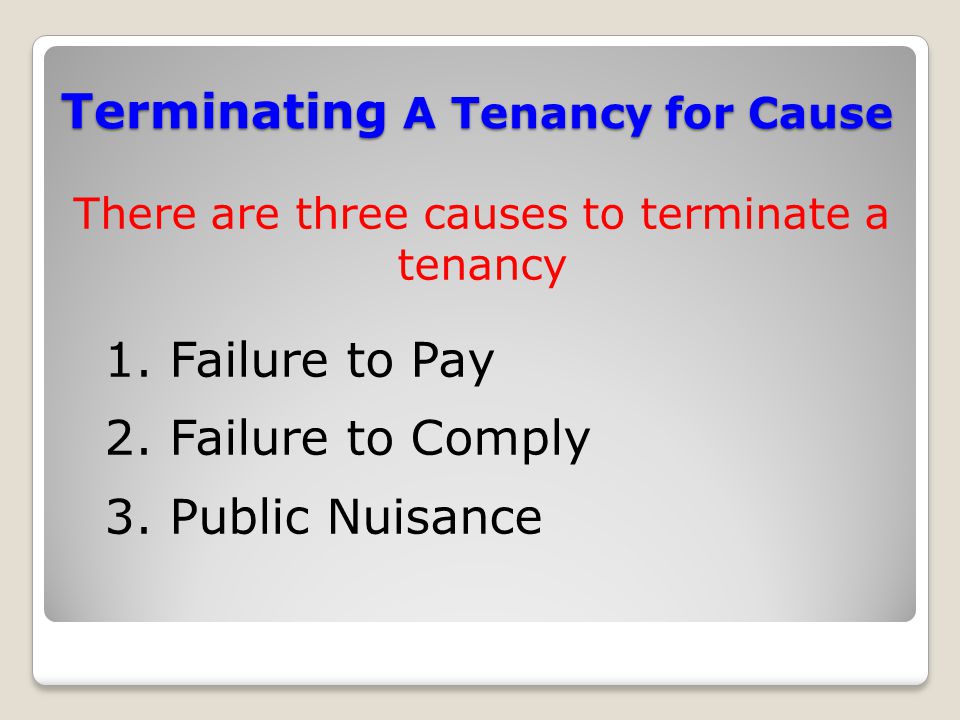 Terminating A Tenancy for Cause

There are three causes to terminate a tenancy

1. Failure to Pay
2. Failure to Comply
3. Public Nuisance